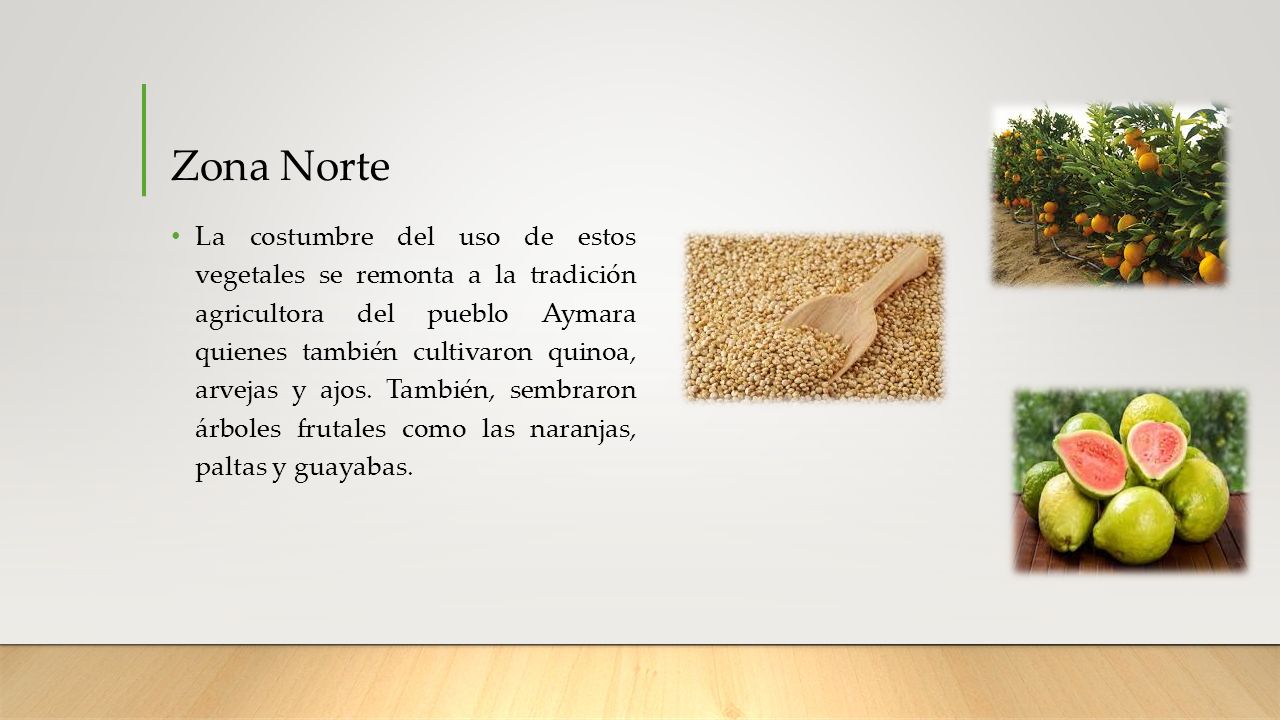 Zona Norte

• La costumbre del uso de estos vegetales se remonta a la tradición agricultora del pueblo Aymara quienes también cultivaron quinoa, arvejas y ajos. También, sembraron árboles frutales como las naranjas, paltas y guayabas.